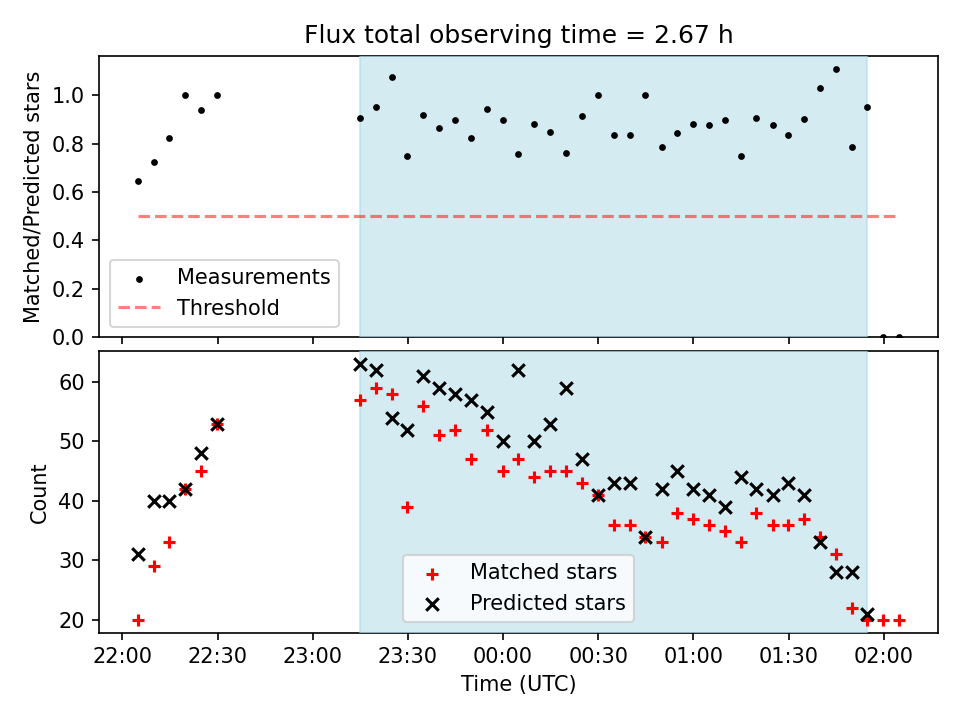 Flux total observing time = 2.67 h

Matched/Predicted stars

1.0
0.8
0.6
0.4
0.2
0.0

Measurements
Threshold

Count

60
50
40
30
20

Matched stars
Predicted stars

22:00
22:30
23:00
23:30
00:00
00:30
01:00
01:30
02:00

Time (UTC)